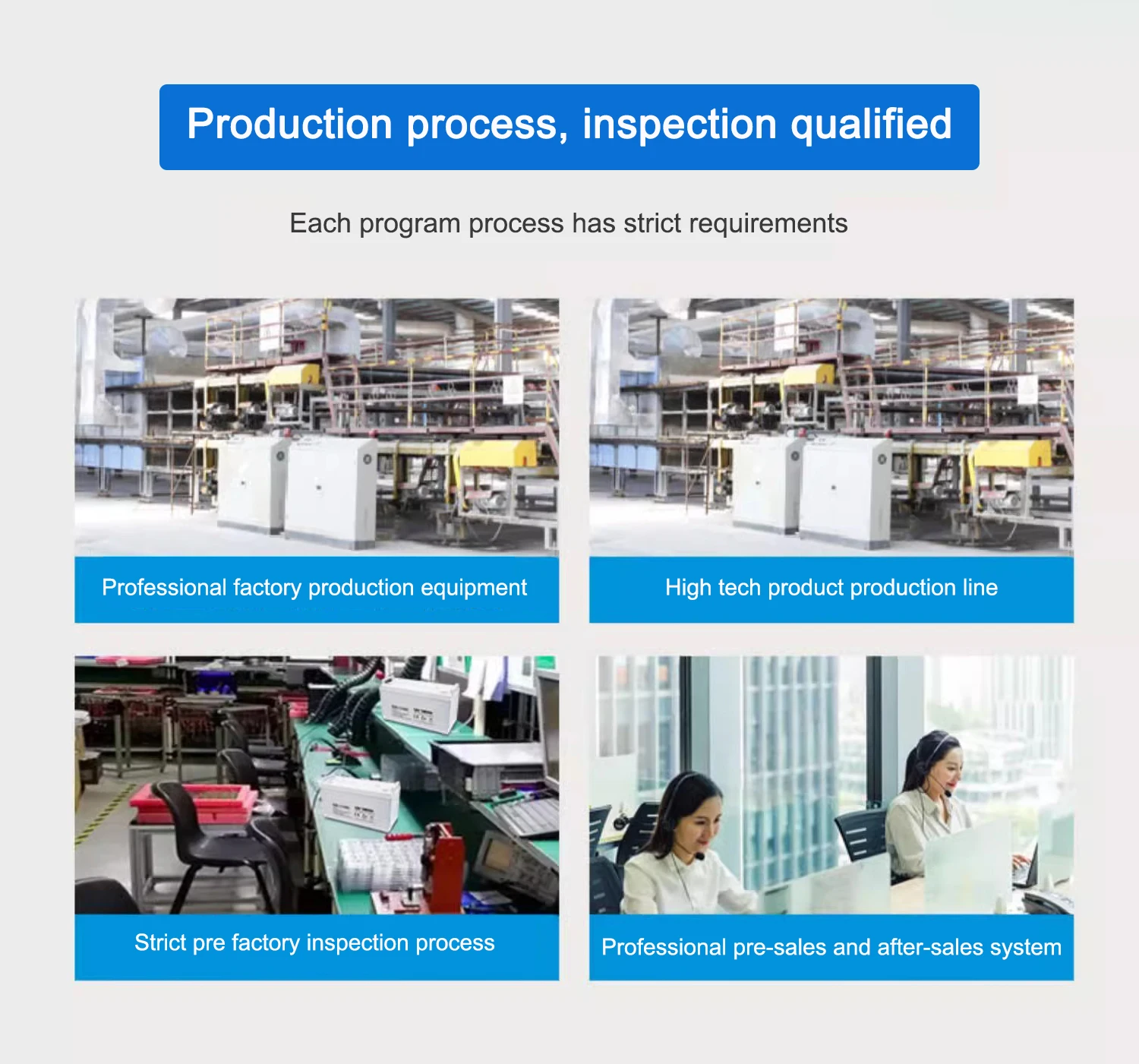 Production process, inspection qualified

Each program process has strict requirements

Professional factory production equipment

High tech product production line

Strict pre factory inspection process

Professional pre-sales and after-sales system